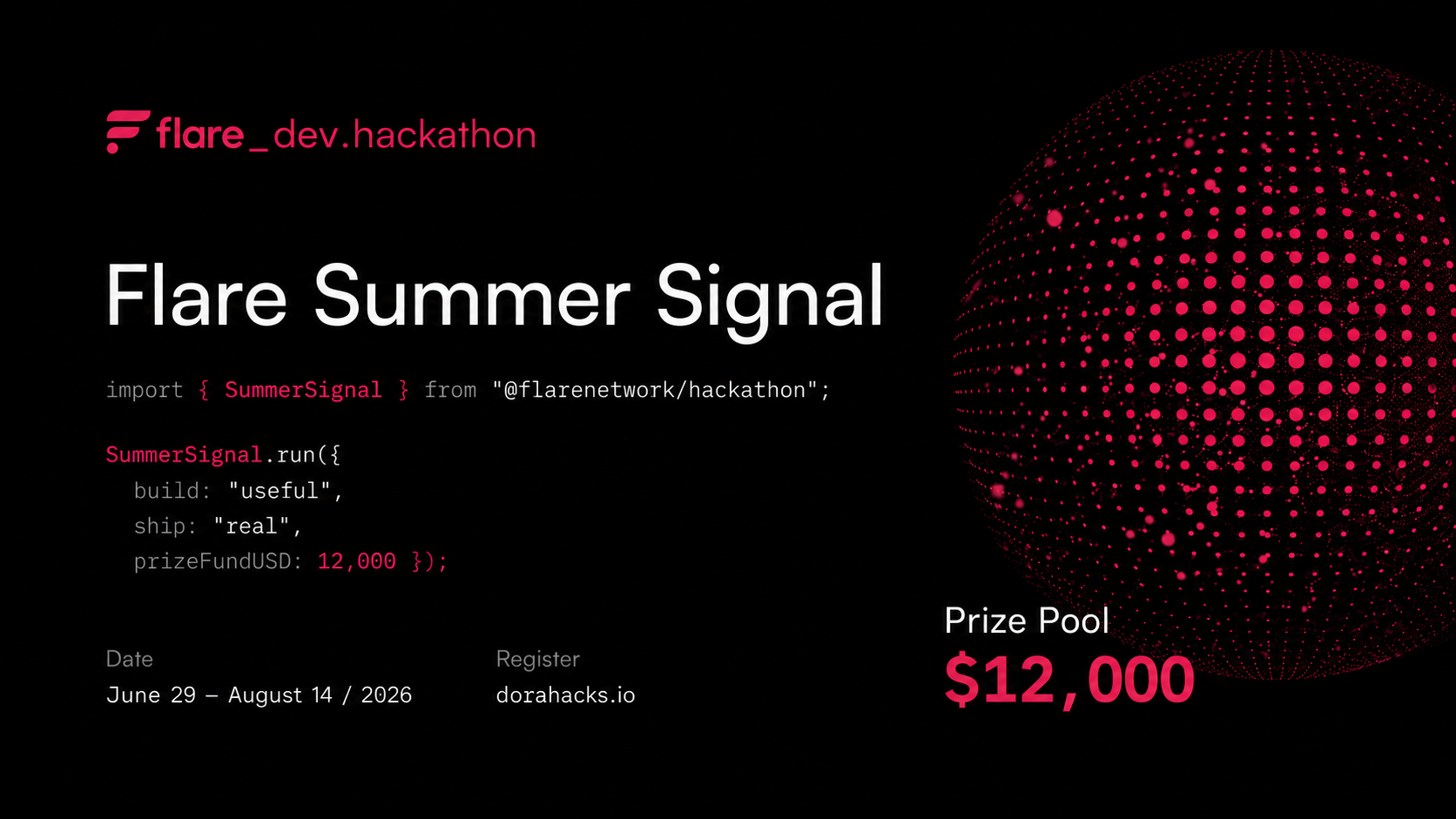 flare_dev.hackathon

Flare Summer Signal

import { SummerSignal } from "@flarenetwork/hackathon";

SummerSignal.run({
build: "useful",
ship: "real",
prizeFundUSD: 12,000 });

Date
June 29 – August 14 / 2026

Register
dorahacks.io

Prize Pool
$12,000